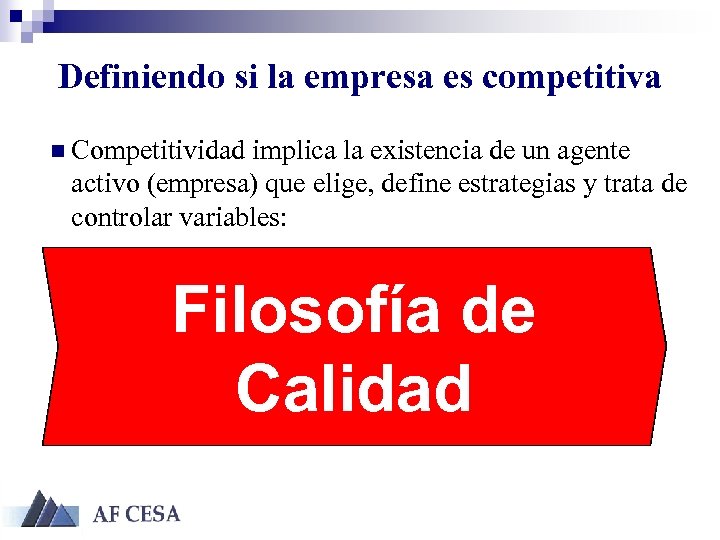 Definiendo si la empresa es competitiva

Competitividad implica la existencia de un agente activo (empresa) que elige, define estrategias y trata de controlar variables:

Filosofía de Calidad

AF CESA